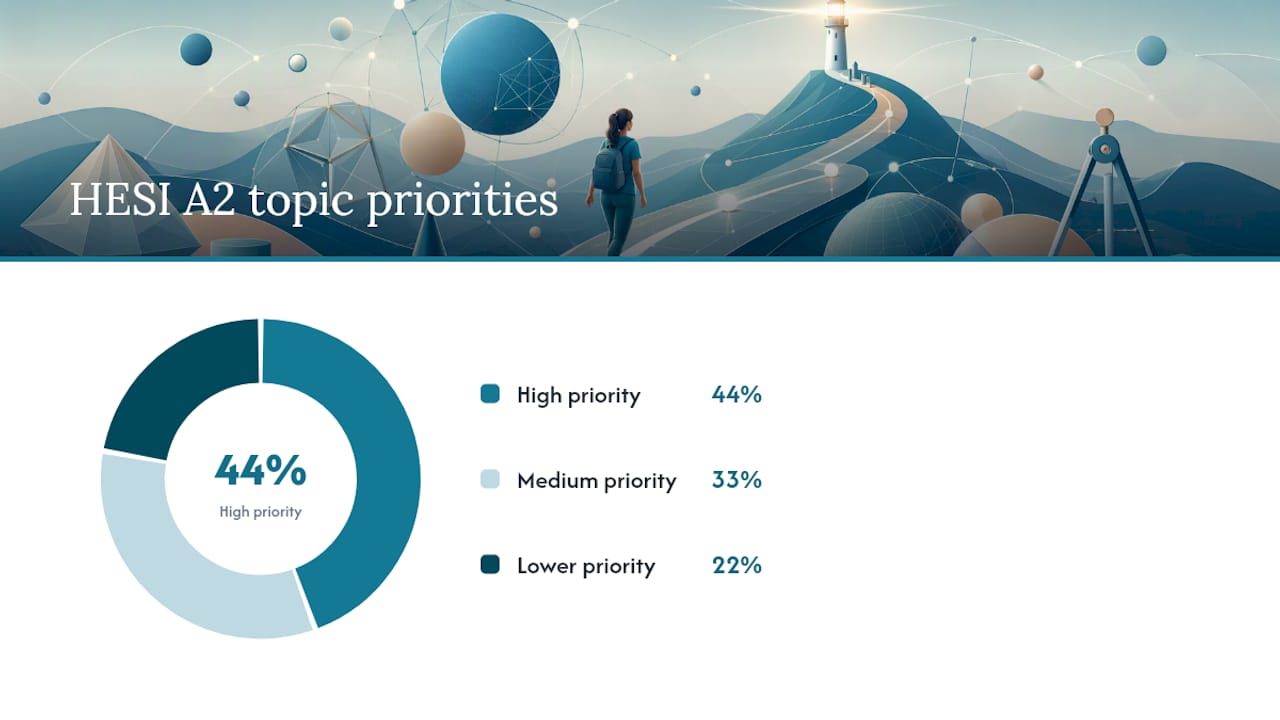 HESI A2 topic priorities

44%
High priority

High priority 44%

Medium priority 33%

Lower priority 22%